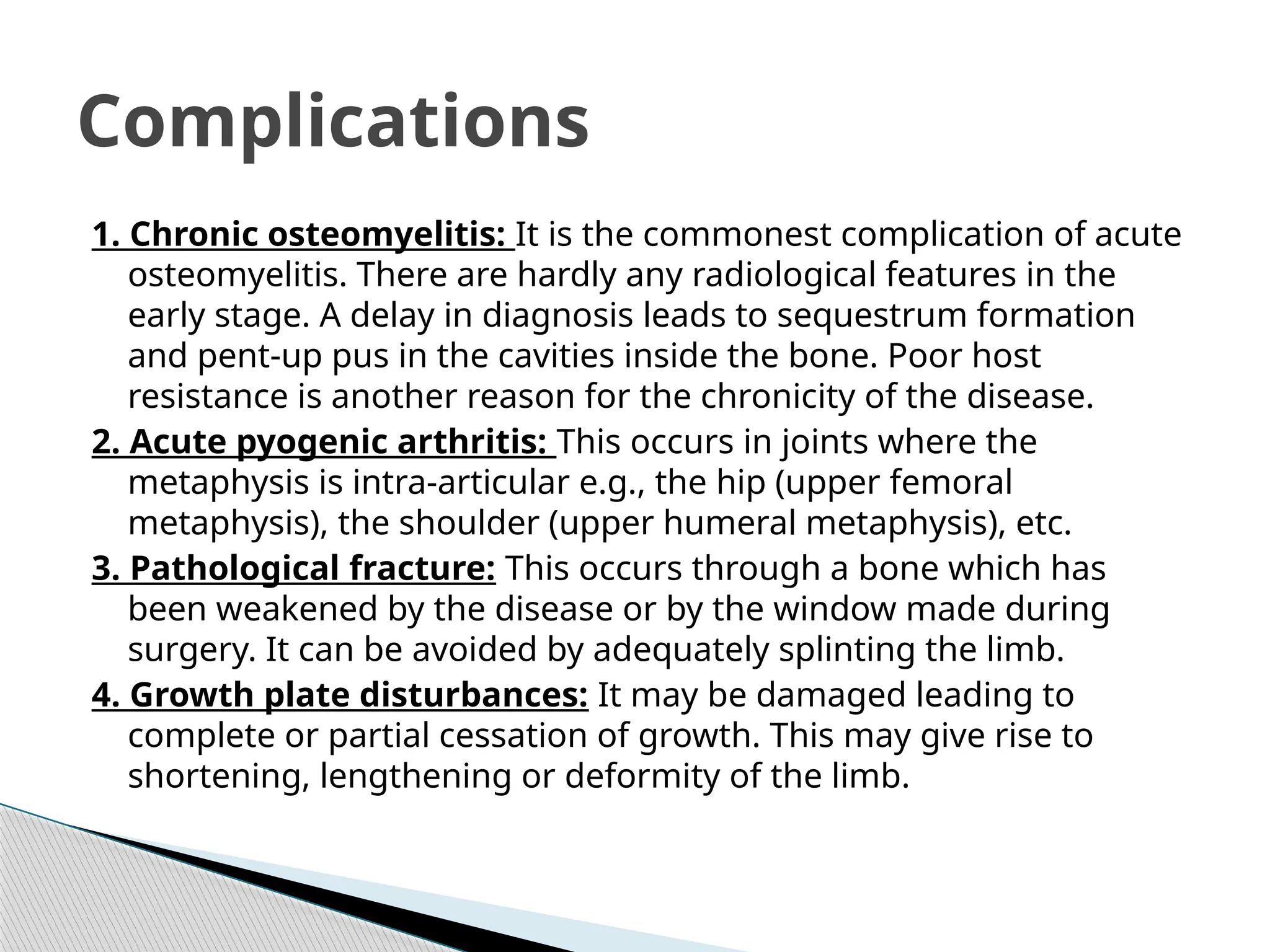 Complications

1. Chronic osteomyelitis: It is the commonest complication of acute osteomyelitis. There are hardly any radiological features in the early stage. A delay in diagnosis leads to sequestrum formation and pent-up pus in the cavities inside the bone. Poor host resistance is another reason for the chronicity of the disease.

2. Acute pyogenic arthritis: This occurs in joints where the metaphysis is intra-articular e.g., the hip (upper femoral metaphysis), the shoulder (upper humeral metaphysis), etc.

3. Pathological fracture: This occurs through a bone which has been weakened by the disease or by the window made during surgery. It can be avoided by adequately splinting the limb.

4. Growth plate disturbances: It may be damaged leading to complete or partial cessation of growth. This may give rise to shortening, lengthening or deformity of the limb.